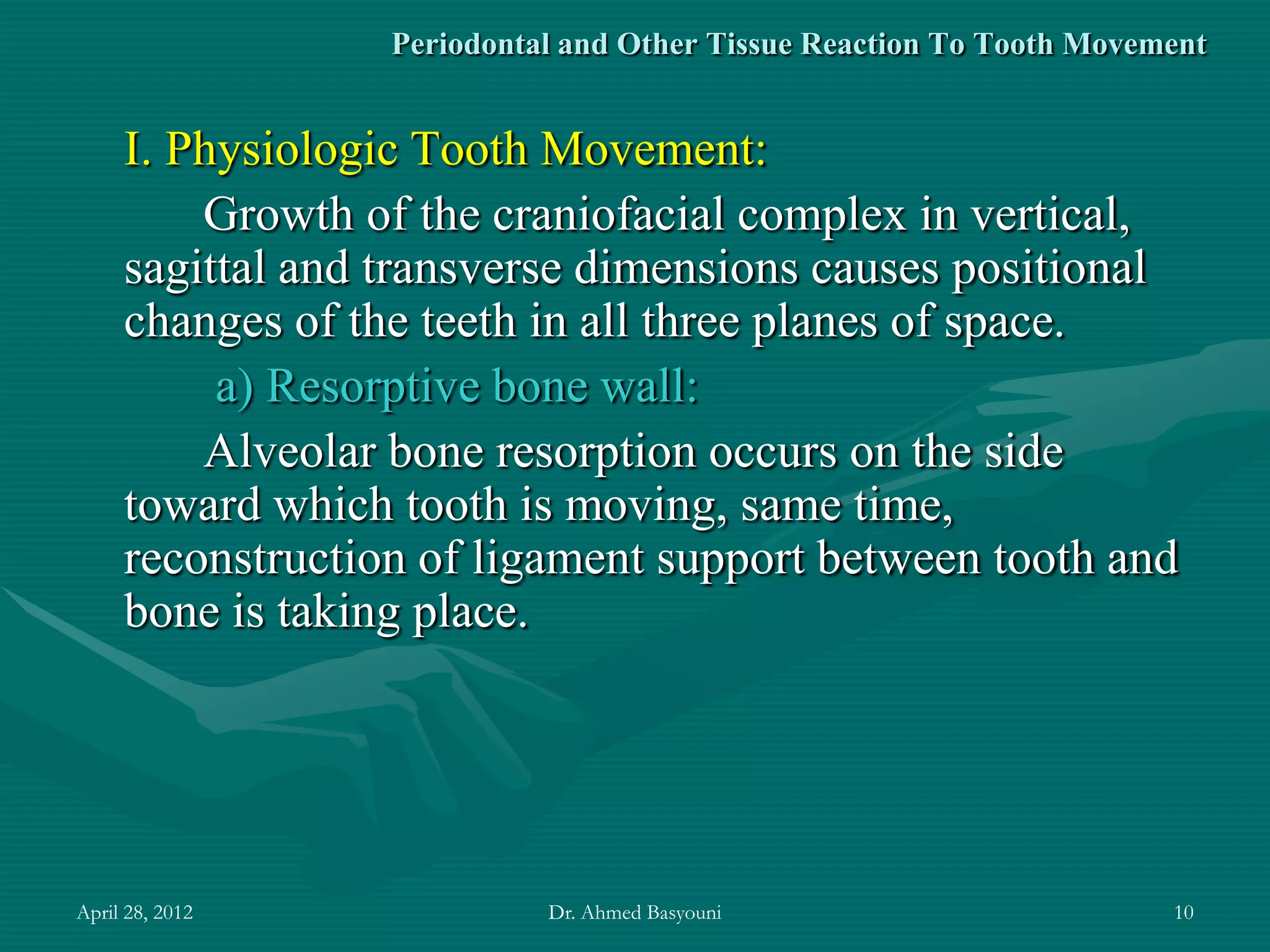 Periodontal and Other Tissue Reaction To Tooth Movement

I. Physiologic Tooth Movement:

Growth of the craniofacial complex in vertical, sagittal and transverse dimensions causes positional changes of the teeth in all three planes of space.

a) Resorptive bone wall:

Alveolar bone resorption occurs on the side toward which tooth is moving, same time, reconstruction of ligament support between tooth and bone is taking place.

April 28, 2012

Dr. Ahmed Basyouni

10